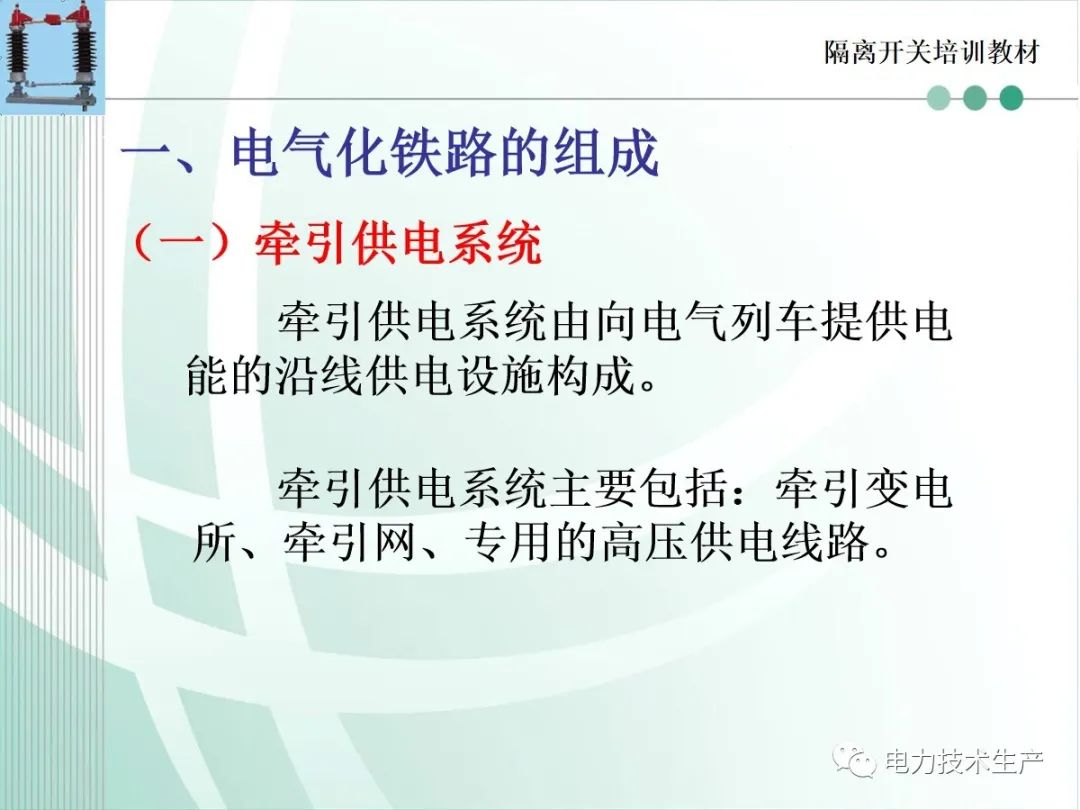 隔离开关培训教材

一、电气化铁路的组成

（一）牵引供电系统

牵引供电系统由向电气列车提供电能的沿线供电设施构成。

牵引供电系统主要包括：牵引变电所、牵引网、专用的高压供电线路。

电力技术生产